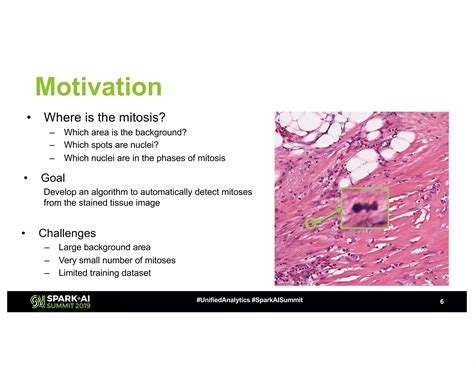 Motivation

• Where is the mitosis?
– Which area is the background?
– Which spots are nuclei?
– Which nuclei are in the phases of mitosis

• Goal
Develop an algorithm to automatically detect mitoses from the stained tissue image

• Challenges
– Large background area
– Very small number of mitoses
– Limited training dataset

SPARK+AI SUMMIT 2019

#UnifiedAnalytics #SparkAISummit

6